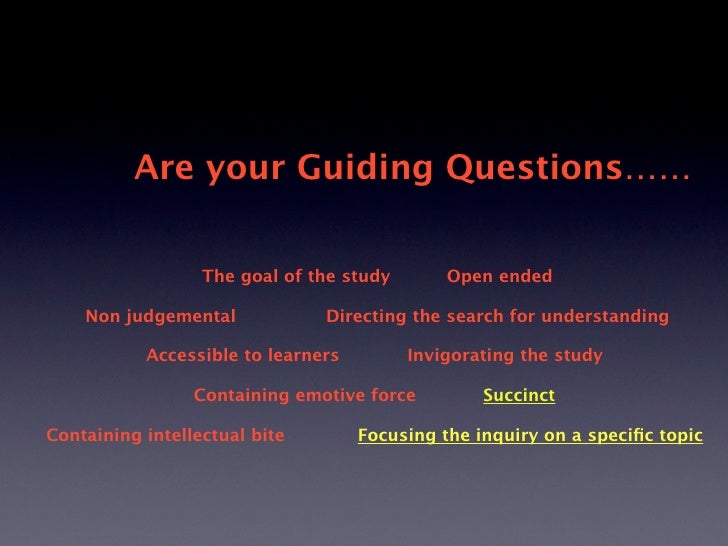 Are your Guiding Questions……

The goal of the study Open ended

Non judgemental Directing the search for understanding

Accessible to learners Invigorating the study

Containing emotive force Succinct

Containing intellectual bite Focusing the inquiry on a specific topic